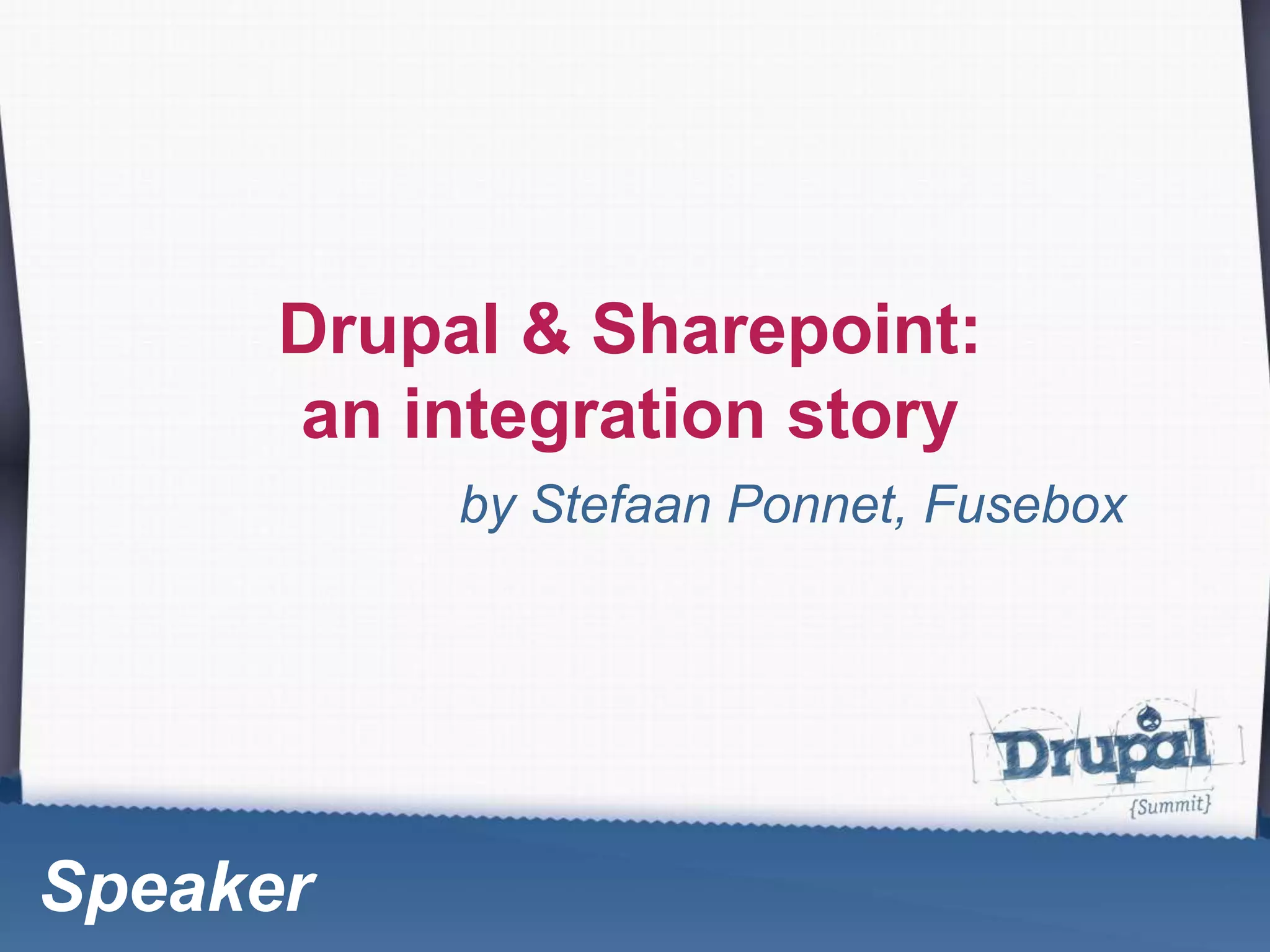 Drupal & Sharepoint:
an integration story

by Stefaan Ponnet, Fusebox

Drupal
{Summit}

Speaker